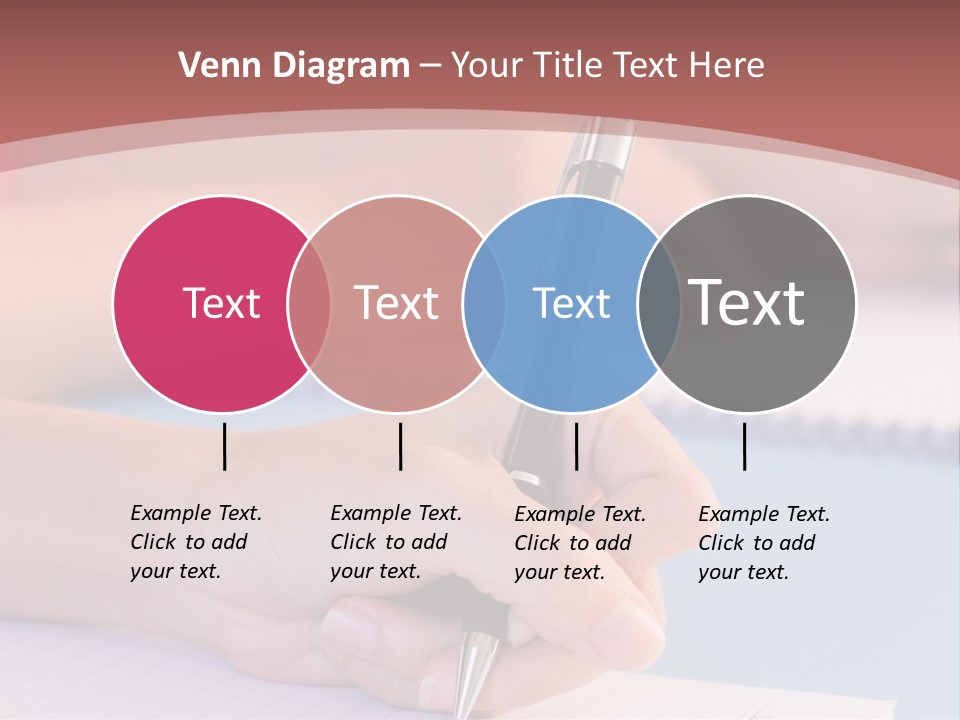 Venn Diagram – Your Title Text Here

Text

Text

Text

Text

Example Text. Click to add your text.

Example Text. Click to add your text.

Example Text. Click to add your text.

Example Text. Click to add your text.